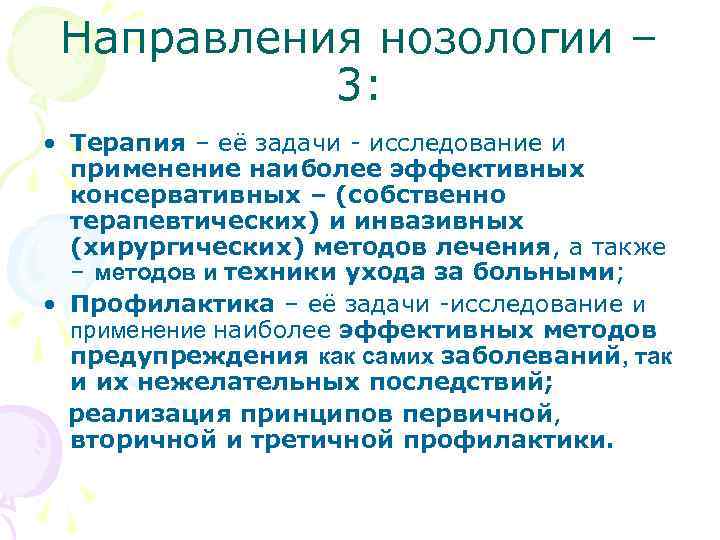 Направления нозологии – 3:

• Терапия – её задачи - исследование и применение наиболее эффективных консервативных – (собственно терапевтических) и инвазивных (хирургических) методов лечения, а также – методов и техники ухода за больными;

• Профилактика – её задачи -исследование и применение наиболее эффективных методов предупреждения как самих заболеваний, так и их нежелательных последствий;

реализация принципов первичной, вторичной и третичной профилактики.